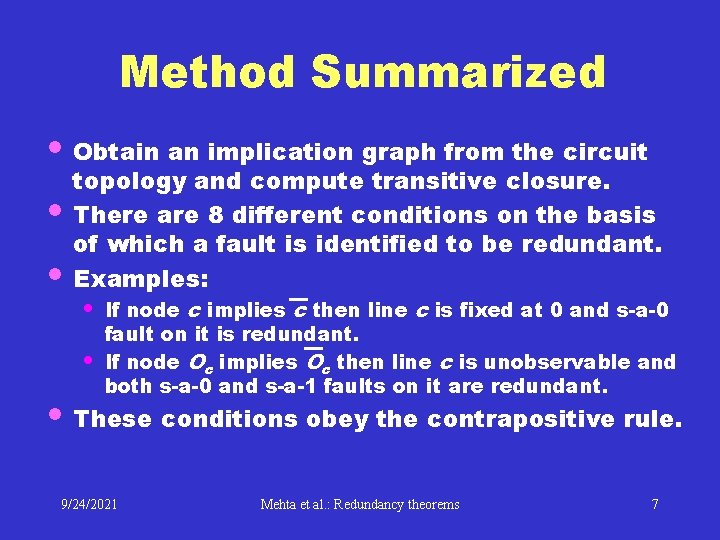 Method Summarized

• Obtain an implication graph from the circuit topology and compute transitive closure.

• There are 8 different conditions on the basis of which a fault is identified to be redundant.

• Examples:
  • If node $c$ implies $\overline{c}$ then line $c$ is fixed at 0 and s-a-0 fault on it is redundant.
  • If node $O_c$ implies $\overline{O_c}$ then line $c$ is unobservable and both s-a-0 and s-a-1 faults on it are redundant.

• These conditions obey the contrapositive rule.

9/24/2021    Mehta et al.: Redundancy theorems    7